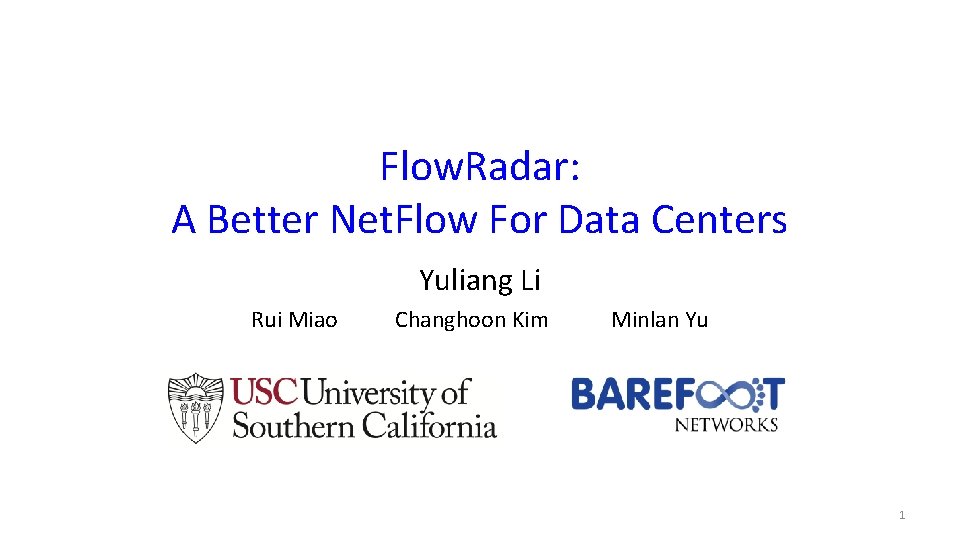 FlowRadar:
A Better NetFlow For Data Centers

Yuliang Li

Rui Miao Changhoon Kim Minlan Yu

USC University of Southern California

BAREFOOT NETWORKS

1